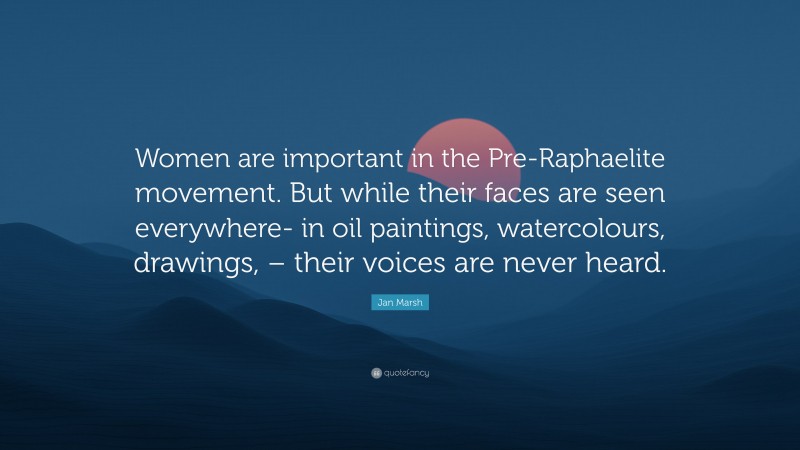 Women are important in the Pre-Raphaelite movement. But while their faces are seen everywhere- in oil paintings, watercolours, drawings, – their voices are never heard.

Jan Marsh

quotefancy